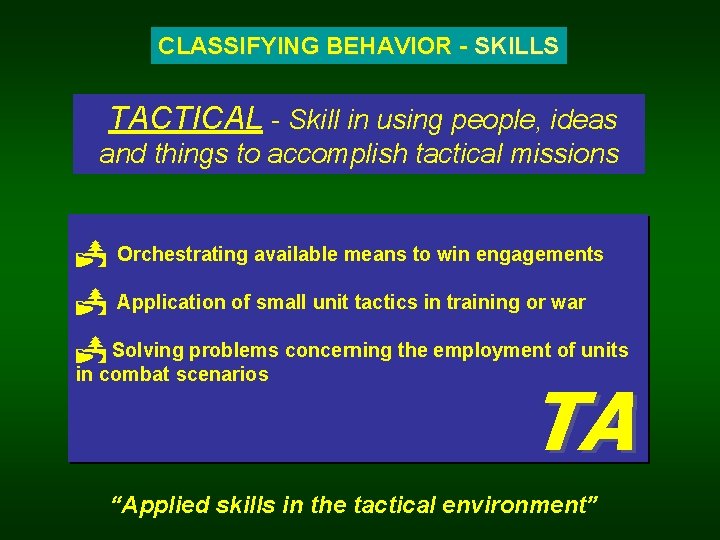 CLASSIFYING BEHAVIOR - SKILLS

TACTICAL - Skill in using people, ideas and things to accomplish tactical missions

Orchestrating available means to win engagements

Application of small unit tactics in training or war

Solving problems concerning the employment of units in combat scenarios

TA

"Applied skills in the tactical environment"